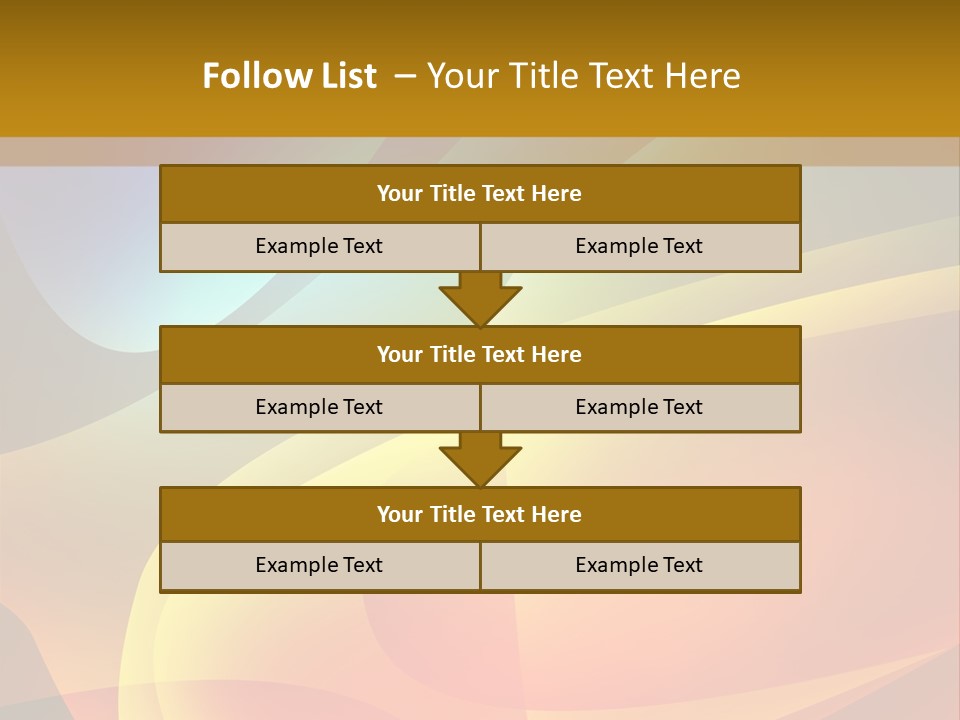 Follow List – Your Title Text Here

Your Title Text Here

Example Text

Example Text

Your Title Text Here

Example Text

Example Text

Your Title Text Here

Example Text

Example Text